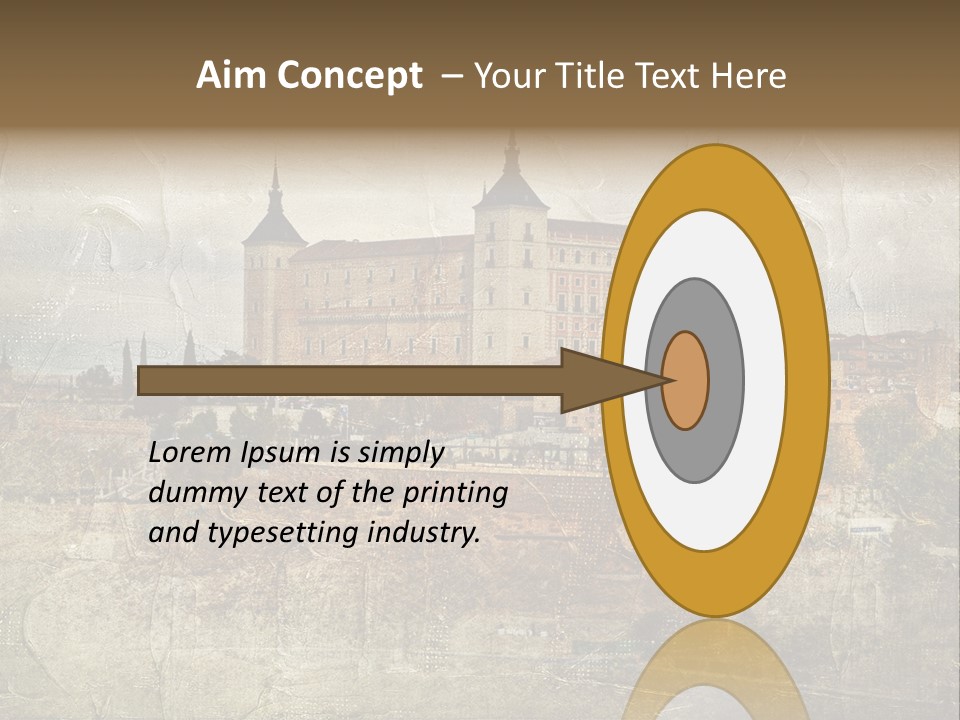 Aim Concept – Your Title Text Here

Lorem Ipsum is simply dummy text of the printing and typesetting industry.